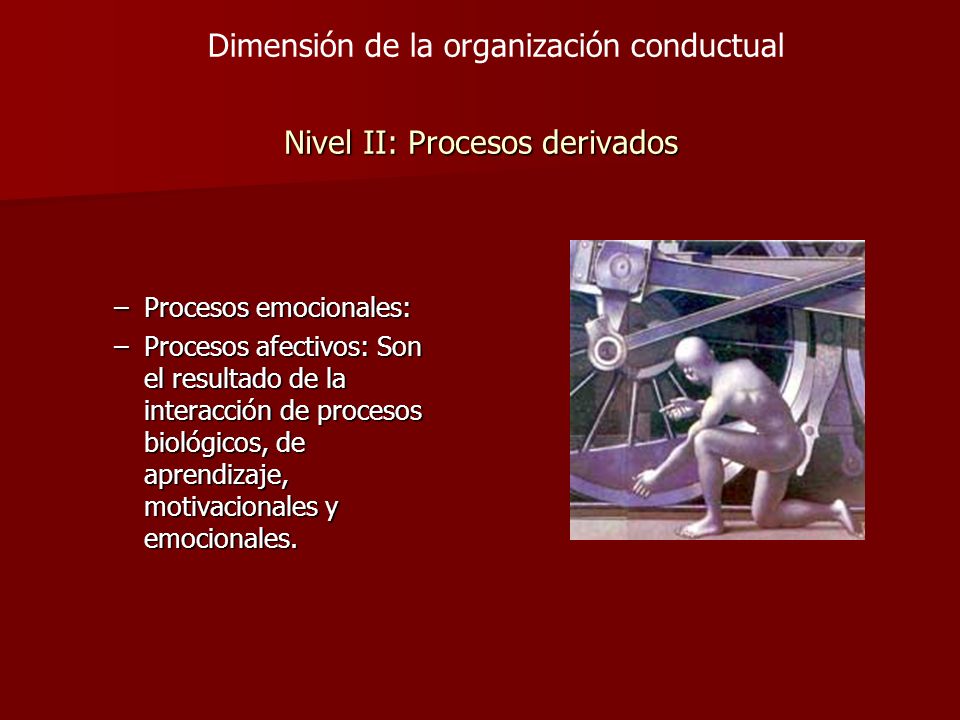 Dimensión de la organización conductual

Nivel II: Procesos derivados

– Procesos emocionales:
– Procesos afectivos: Son el resultado de la interacción de procesos biológicos, de aprendizaje, motivacionales y emocionales.